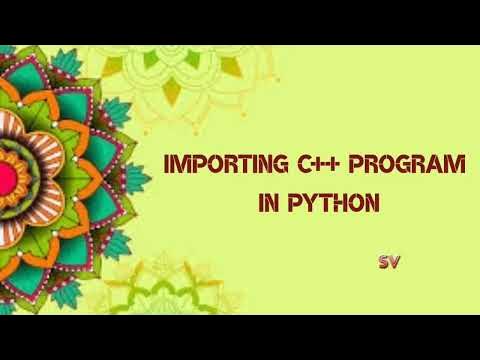 IMPORTING C++ PROGRAM IN PYTHON

SV